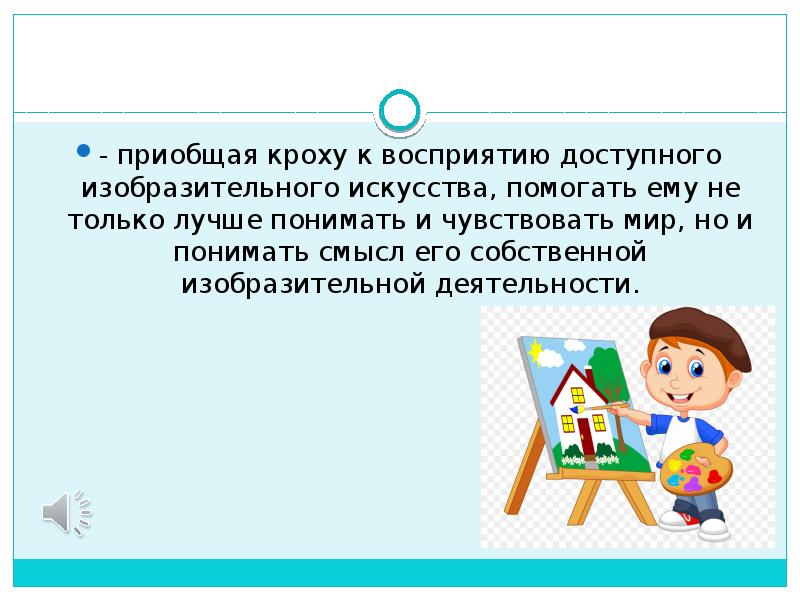 - приобщая кроху к восприятию доступного изобразительного искусства, помогать ему не только лучше понимать и чувствовать мир, но и понимать смысл его собственной изобразительной деятельности.